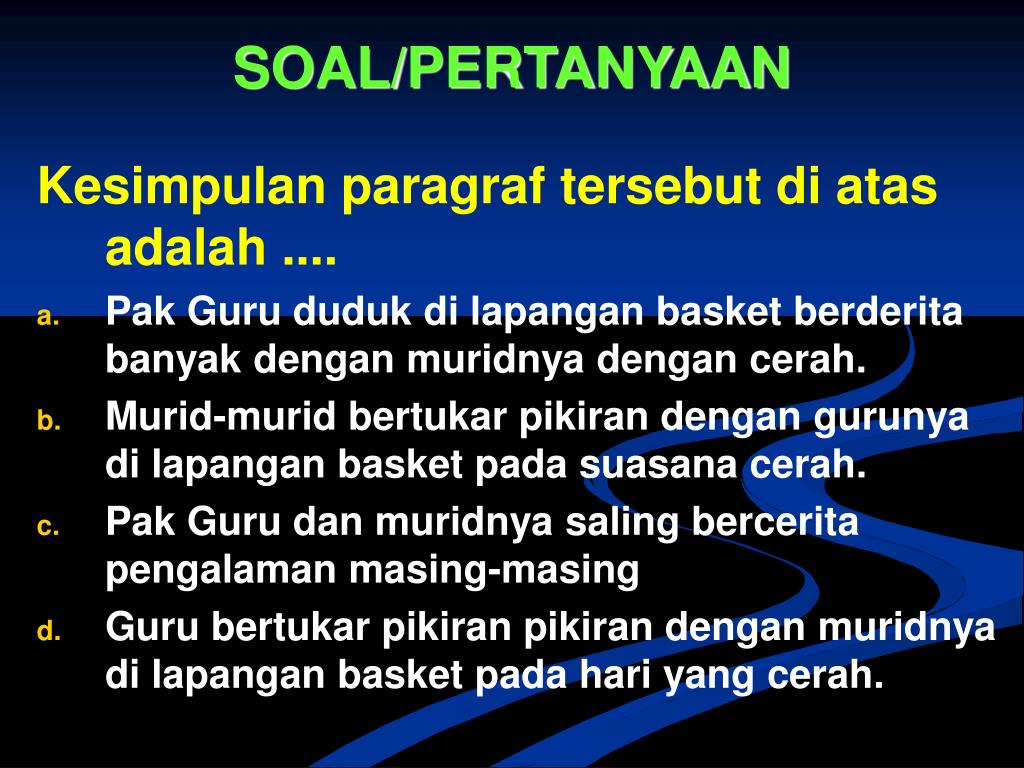 SOAL/PERTANYAAN

Kesimpulan paragraf tersebut di atas adalah ....

a. Pak Guru duduk di lapangan basket berderita banyak dengan muridnya dengan cerah.
b. Murid-murid bertukar pikiran dengan gurunya di lapangan basket pada suasana cerah.
c. Pak Guru dan muridnya saling bercerita pengalaman masing-masing
d. Guru bertukar pikiran pikiran dengan muridnya di lapangan basket pada hari yang cerah.